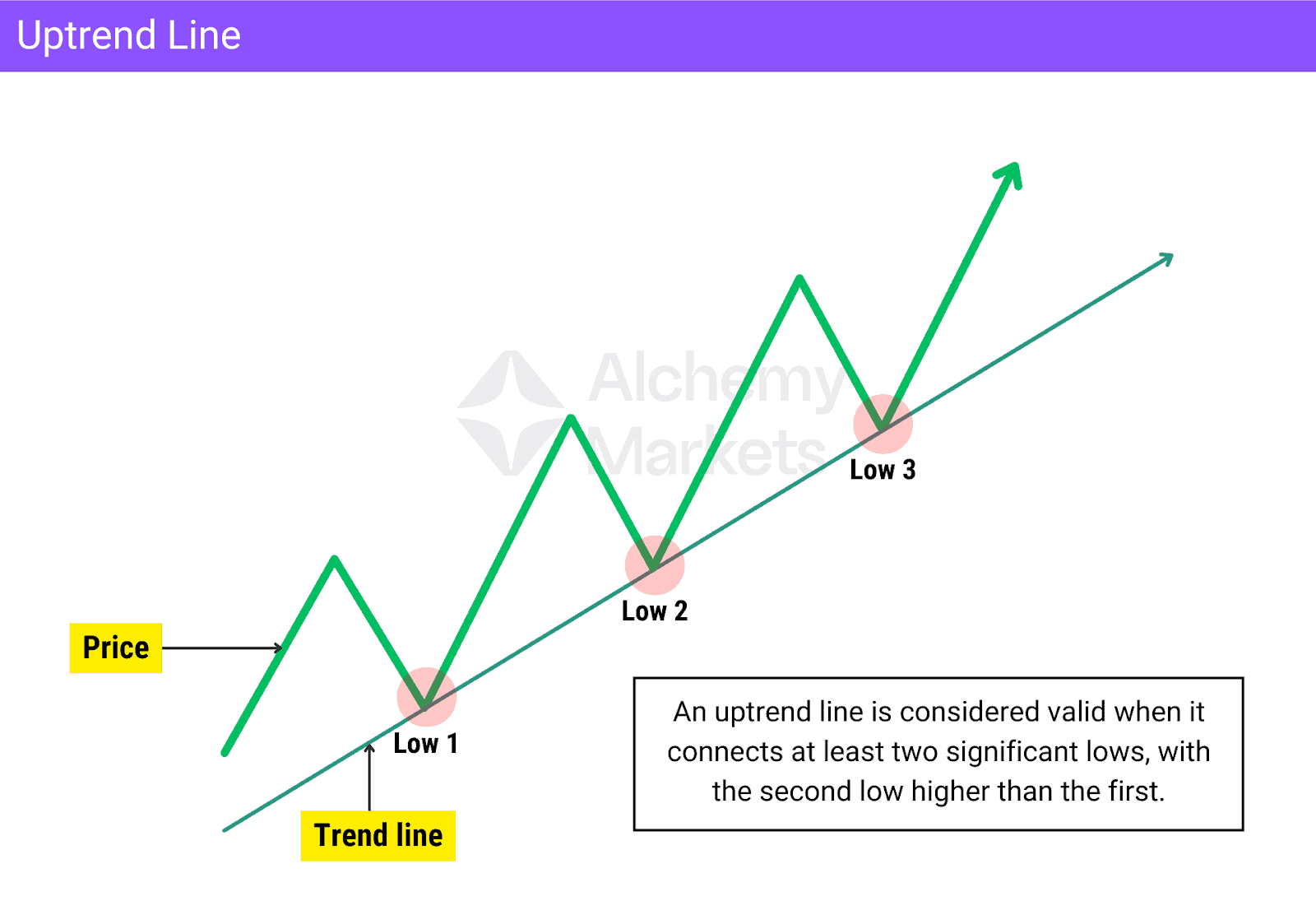 Uptrend Line

Alchemy Markets

Low 3

Low 2

Price

Low 1

Trend line

An uptrend line is considered valid when it connects at least two significant lows, with the second low higher than the first.